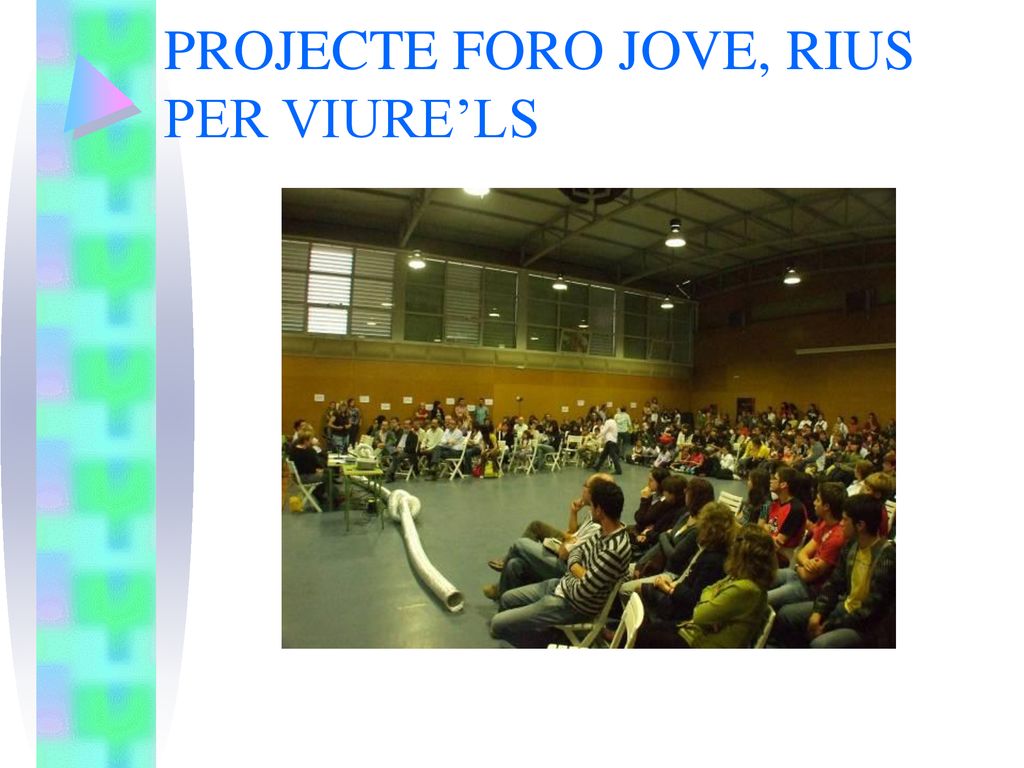 PROJECTE FORO JOVE, RIUS PER VIURE’LS